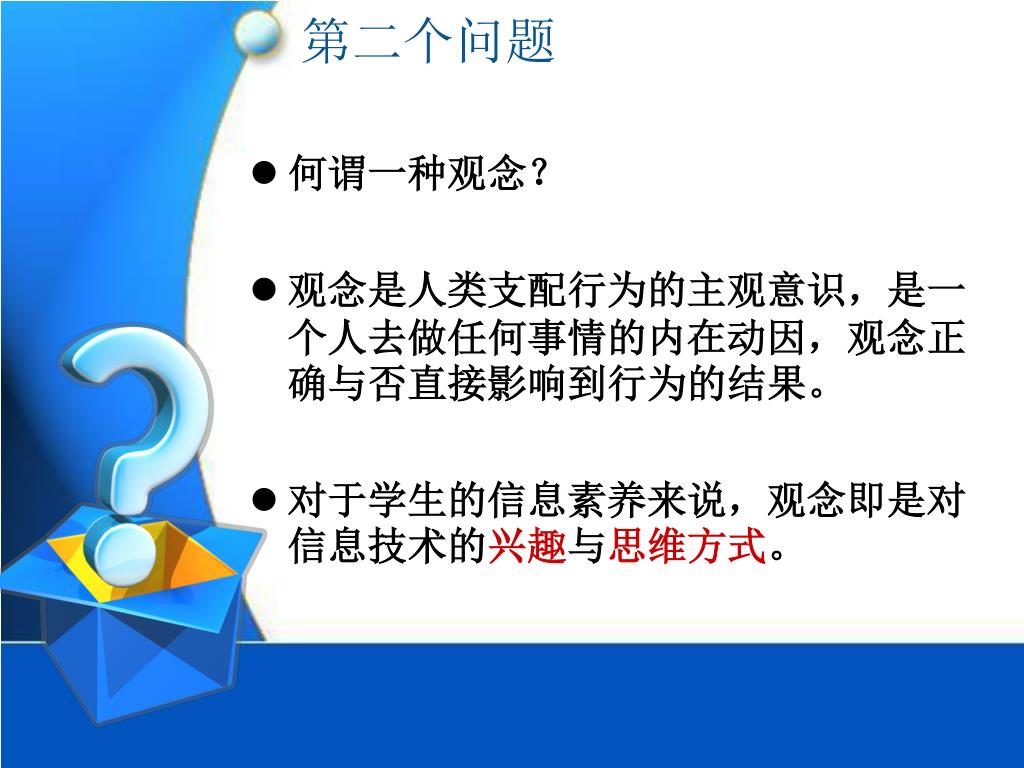 第二个问题

● 何谓一种观念？

● 观念是人类支配行为的主观意识，是一个人去做任何事情的内在动因，观念正确与否直接影响到行为的结果。

● 对于学生的信息素养来说，观念即是对信息技术的兴趣与思维方式。